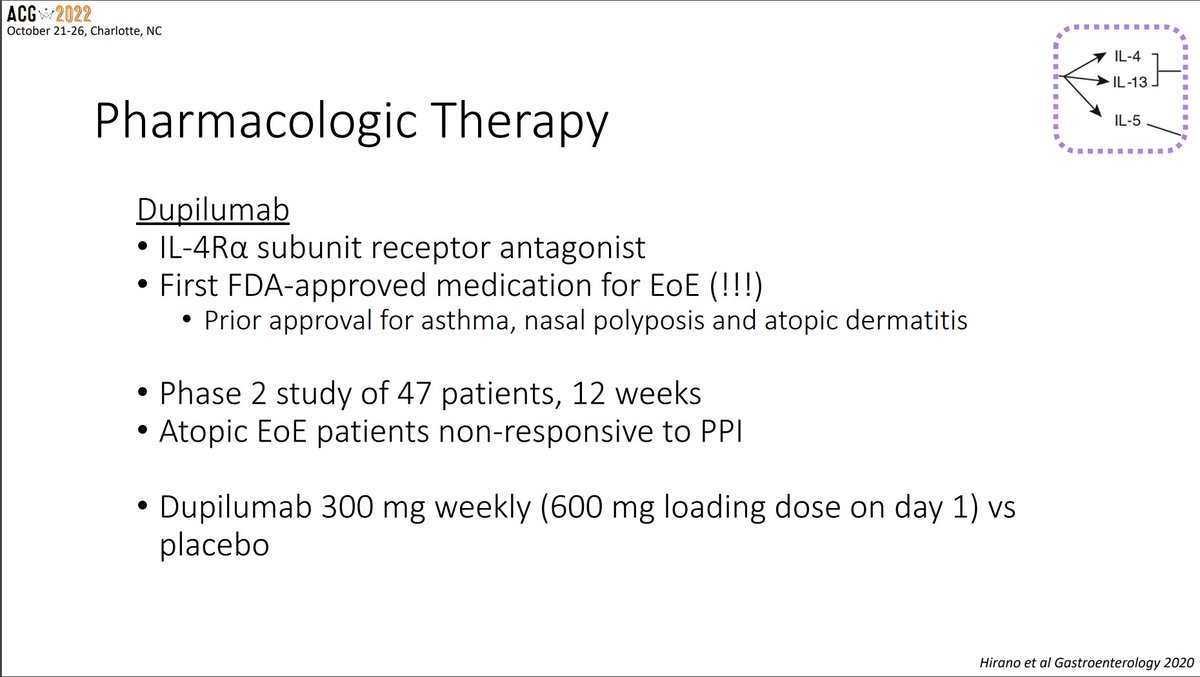 ACG 2022
October 21-26, Charlotte, NC

IL-4
IL-13
IL-5

Pharmacologic Therapy

Dupilumab
• IL-4Rα subunit receptor antagonist
• First FDA-approved medication for EoE (!!!)
• Prior approval for asthma, nasal polyposis and atopic dermatitis

• Phase 2 study of 47 patients, 12 weeks
• Atopic EoE patients non-responsive to PPI

• Dupilumab 300 mg weekly (600 mg loading dose on day 1) vs placebo

Hirano et al Gastroenterology 2020